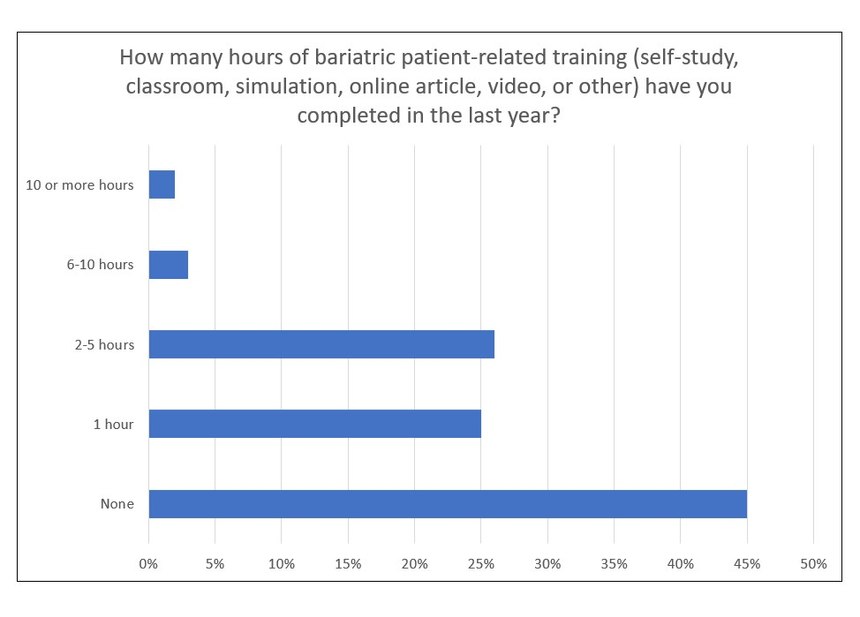 How many hours of bariatric patient-related training (self-study, classroom, simulation, online article, video, or other) have you completed in the last year?

10 or more hours
6-10 hours
2-5 hours
1 hour
None

0%
5%
10%
15%
20%
25%
30%
35%
40%
45%
50%